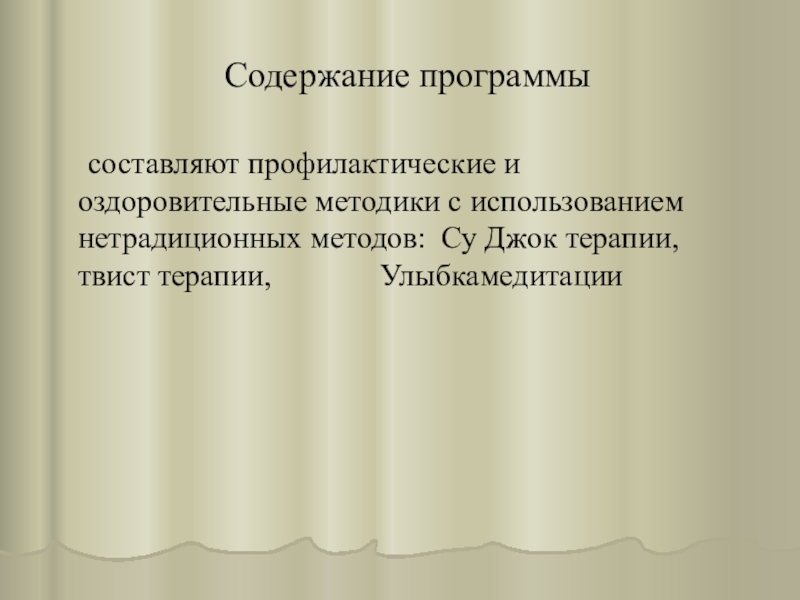 Содержание программы

составляют профилактические и оздоровительные методики с использованием нетрадиционных методов: Су Джок терапии, твист терапии, Улыбкамедитации